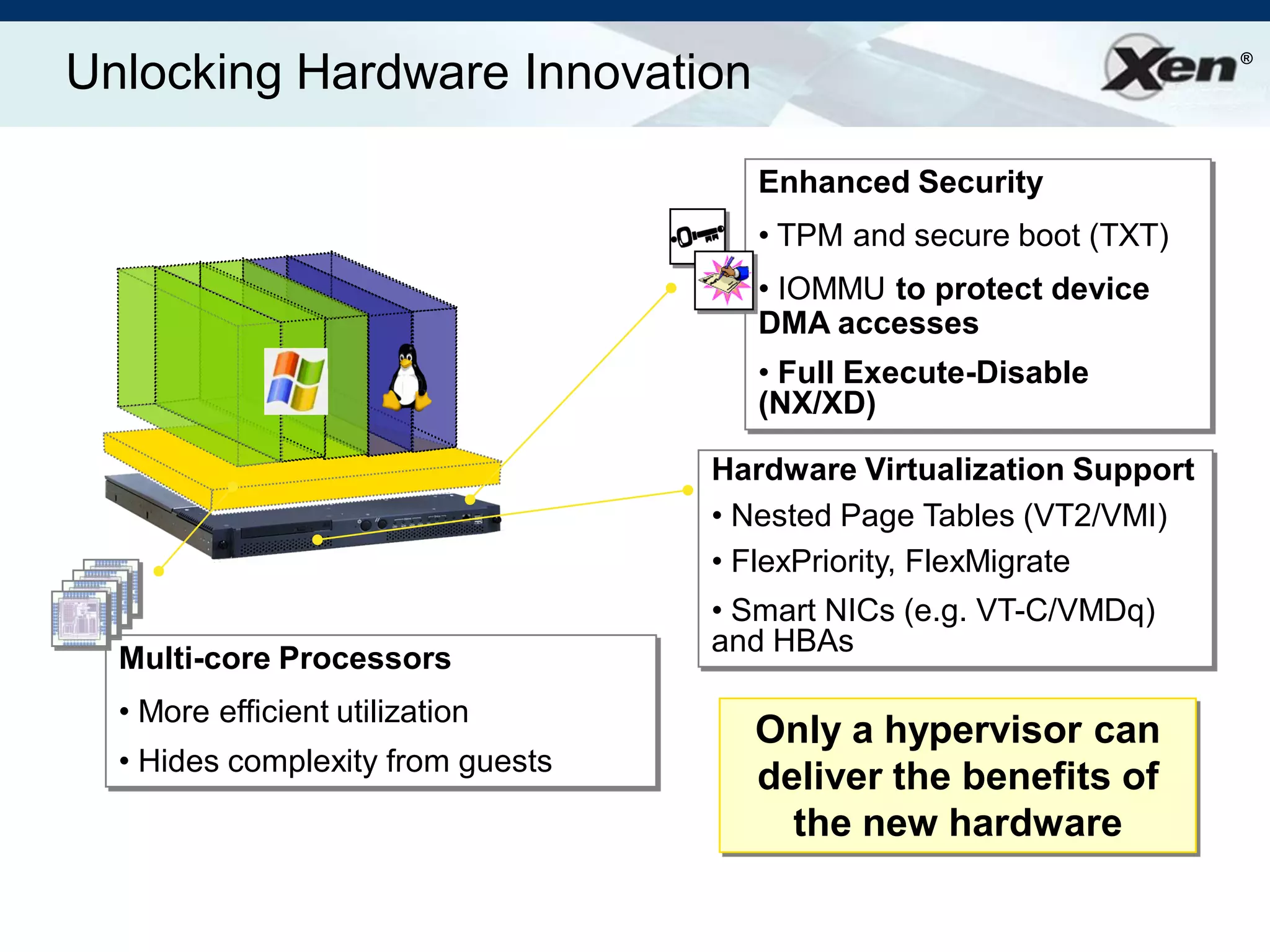 Unlocking Hardware Innovation

Xen®

Enhanced Security

• TPM and secure boot (TXT)

• IOMMU to protect device DMA accesses

• Full Execute-Disable (NX/XD)

Hardware Virtualization Support

• Nested Page Tables (VT2/VMI)

• FlexPriority, FlexMigrate

• Smart NICs (e.g. VT-C/VMDq) and HBAs

Multi-core Processors

• More efficient utilization

• Hides complexity from guests

Only a hypervisor can deliver the benefits of the new hardware